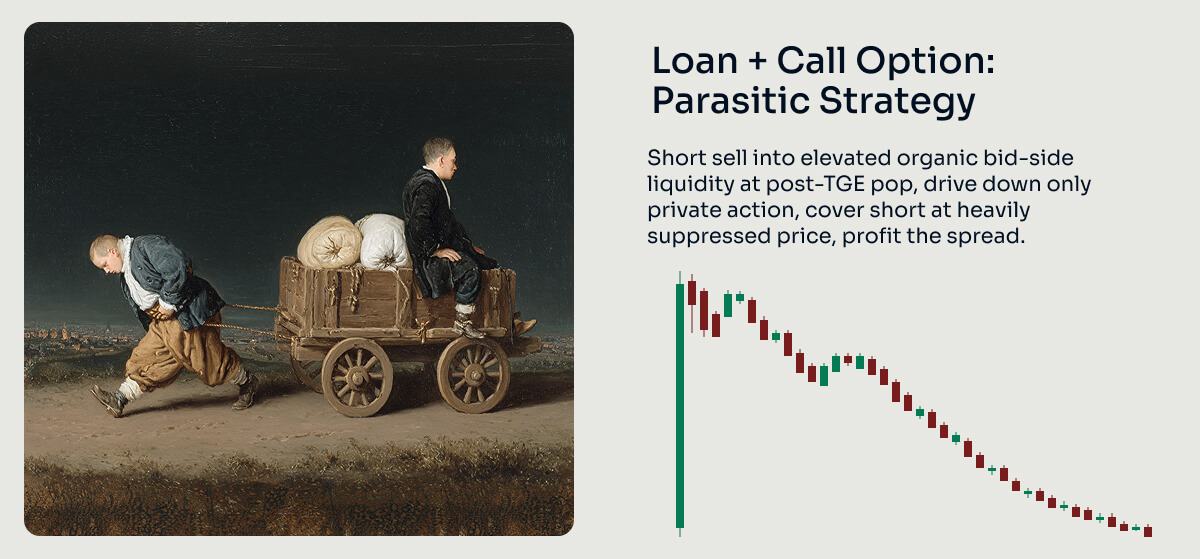 Loan + Call Option: Parasitic Strategy

Short sell into elevated organic bid-side liquidity at post-TGE pop, drive down only private action, cover short at heavily suppressed price, profit the spread.